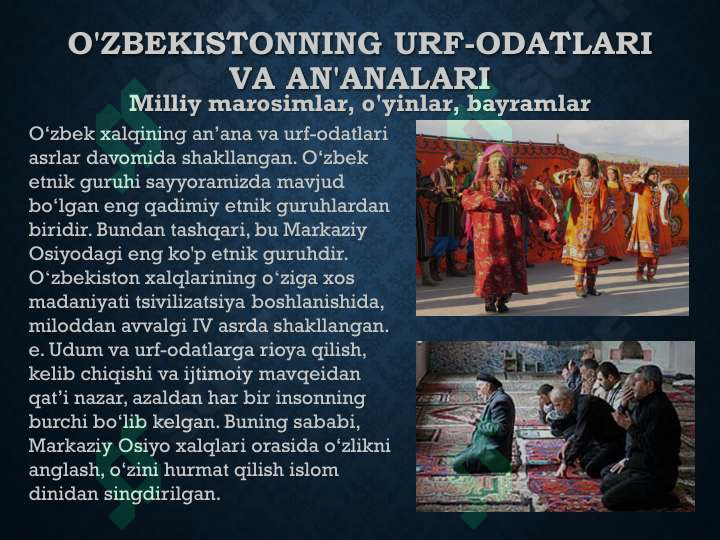 O'ZBEKISTONNING URF-ODATLARI VA AN'ANALARI

Milliy marosimlar, o'yinlar, bayramlar

O‘zbek xalqining an’ana va urf-odatlari asrlar davomida shakllangan. O‘zbek etnik guruhi sayyoramizda mavjud bo‘lgan eng qadimiy etnik guruhlardan biridir. Bundan tashqari, bu Markaziy Osiyodagi eng ko'p etnik guruhdir. O‘zbekiston xalqlarining o‘ziga xos madaniyati tsivilizatsiya boshlanishida, miloddan avvalgi IV asrda shakllangan. e. Udum va urf-odatlarga rioya qilish, kelib chiqishi va ijtimoiy mavqeidan qat’i nazar, azaldan har bir insonning burchi bo‘lib kelgan. Buning sababi, Markaziy Osiyo xalqlari orasida o‘zlikni anglash, o‘zini hurmat qilish islom dinidan singdirilgan.